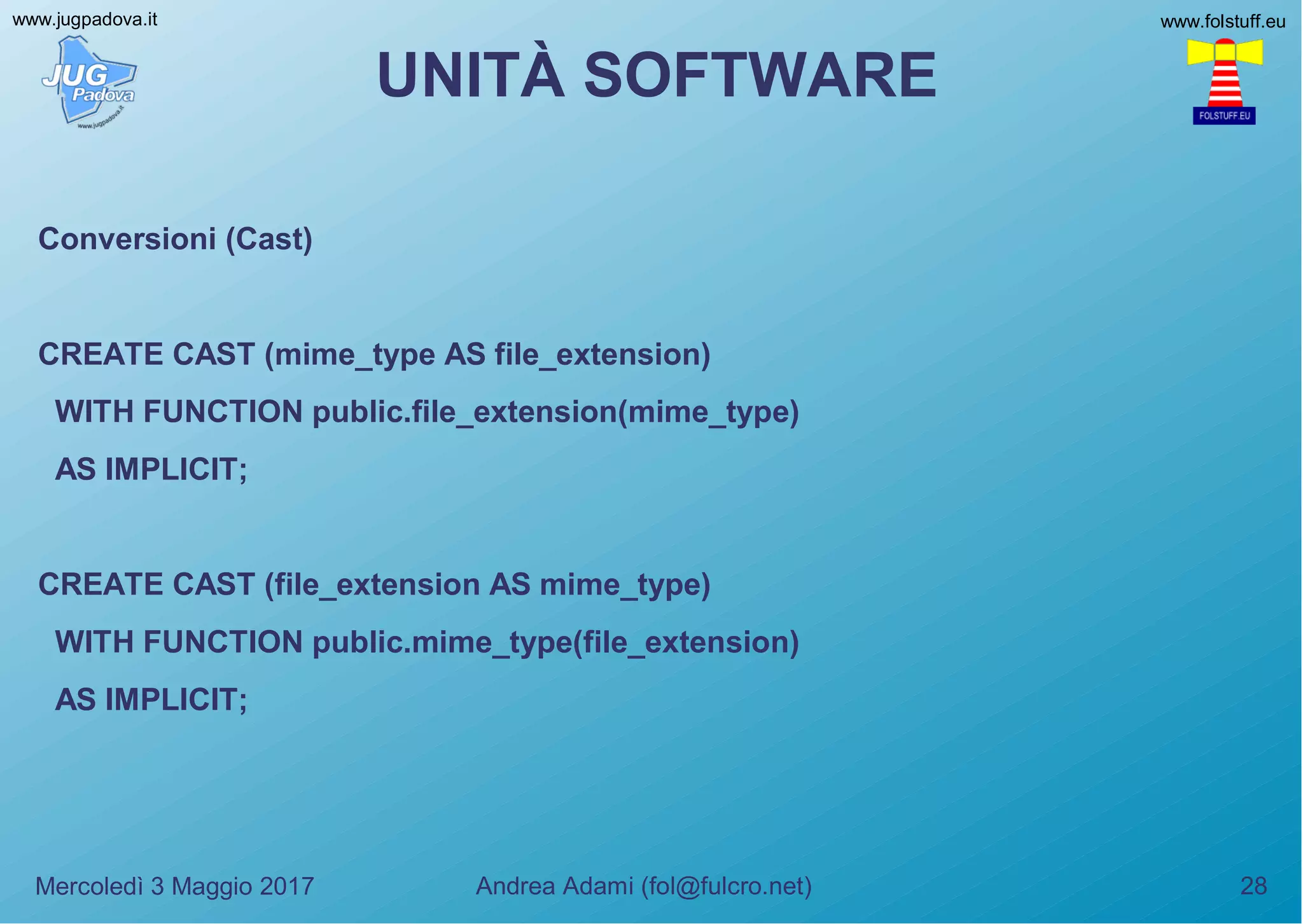 www.jugpadova.it

JUG Padova
www.jugpadova.it

UNITÀ SOFTWARE

www.folstuff.eu

FOLSTUFF.EU

Conversioni (Cast)

CREATE CAST (mime_type AS file_extension)
WITH FUNCTION public.file_extension(mime_type)
AS IMPLICIT;

CREATE CAST (file_extension AS mime_type)
WITH FUNCTION public.mime_type(file_extension)
AS IMPLICIT;

Mercoledì 3 Maggio 2017

Andrea Adami (fol@fulcro.net)

28